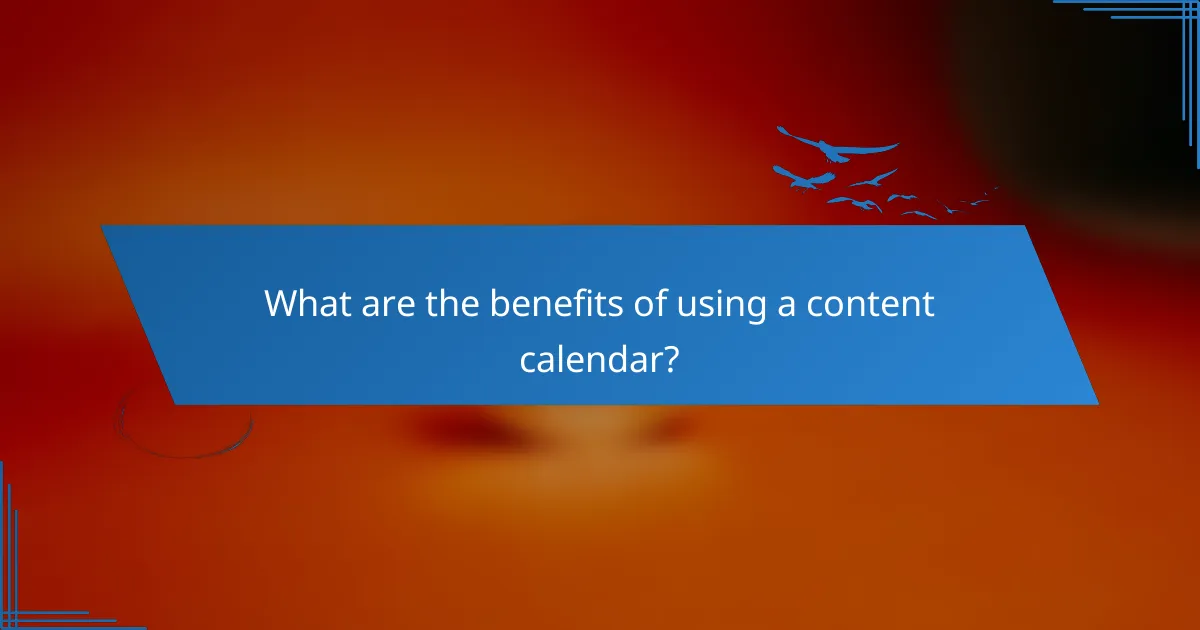 What are the benefits of using a content calendar?